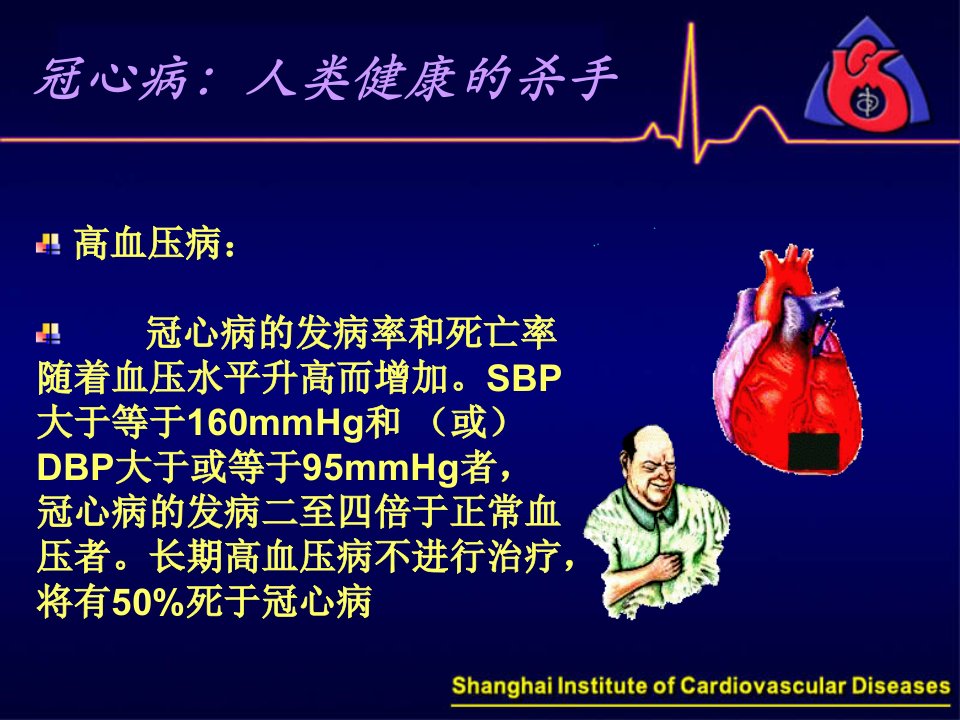 冠心病：人类健康的杀手

高血压病：

冠心病的发病率和死亡率随着血压水平升高而增加。SBP大于等于160mmHg和（或）DBP大于或等于95mmHg者，冠心病的发病二至四倍于正常血压者。长期高血压病不进行治疗，将有50%死于冠心病

Shanghai Institute of Cardiovascular Diseases